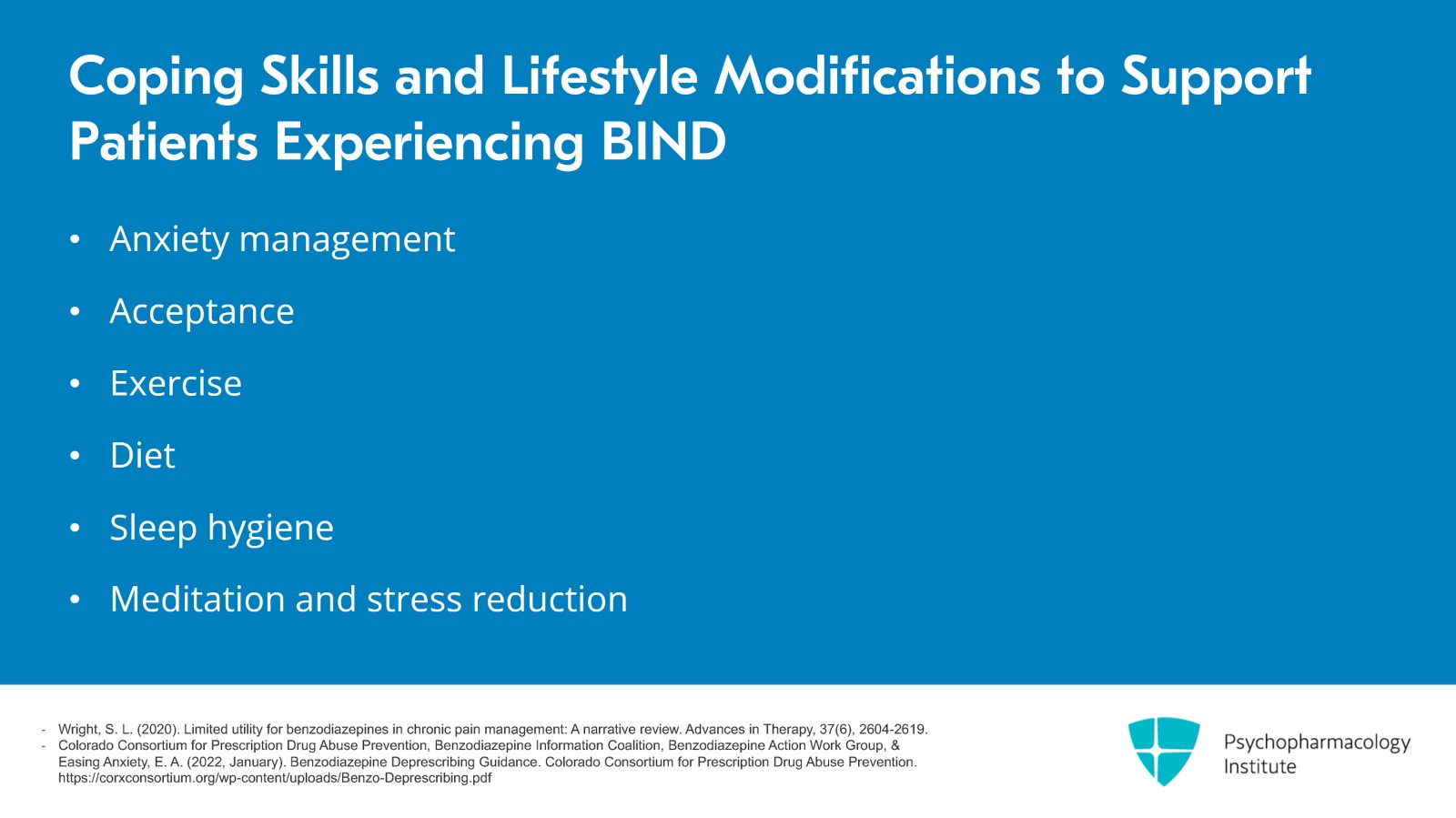 Coping Skills and Lifestyle Modifications to Support Patients Experiencing BIND

• Anxiety management
• Acceptance
• Exercise
• Diet
• Sleep hygiene
• Meditation and stress reduction

- Wright, S. L. (2020). Limited utility for benzodiazepines in chronic pain management: A narrative review. Advances in Therapy, 37(6), 2604-2619.
- Colorado Consortium for Prescription Drug Abuse Prevention, Benzodiazepine Information Coalition, Benzodiazepine Action Work Group, & Easing Anxiety, E. A. (2022, January). Benzodiazepine Deprescribing Guidance. Colorado Consortium for Prescription Drug Abuse Prevention. https://corxconsortium.org/wp-content/uploads/Benzo-Deprescribing.pdf

Psychopharmacology Institute